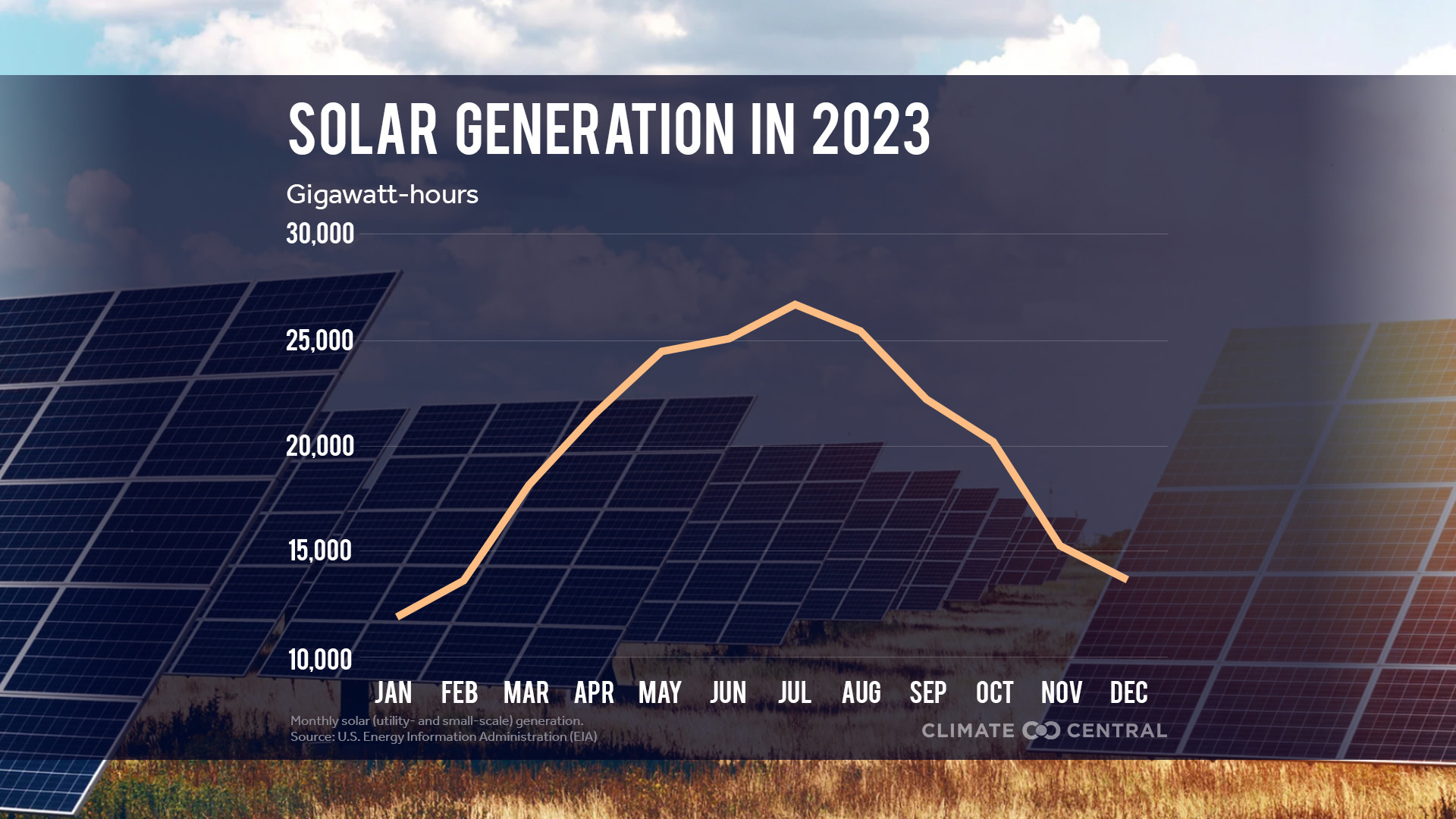 SOLAR GENERATION IN 2023

Gigawatt-hours

30,000

25,000

20,000

15,000

10,000

JAN FEB MAR APR MAY JUN JUL AUG SEP OCT NOV DEC

Monthly solar (utility- and small-scale) generation.
Source: U.S. Energy Information Administration (EIA)

CLIMATE CENTRAL